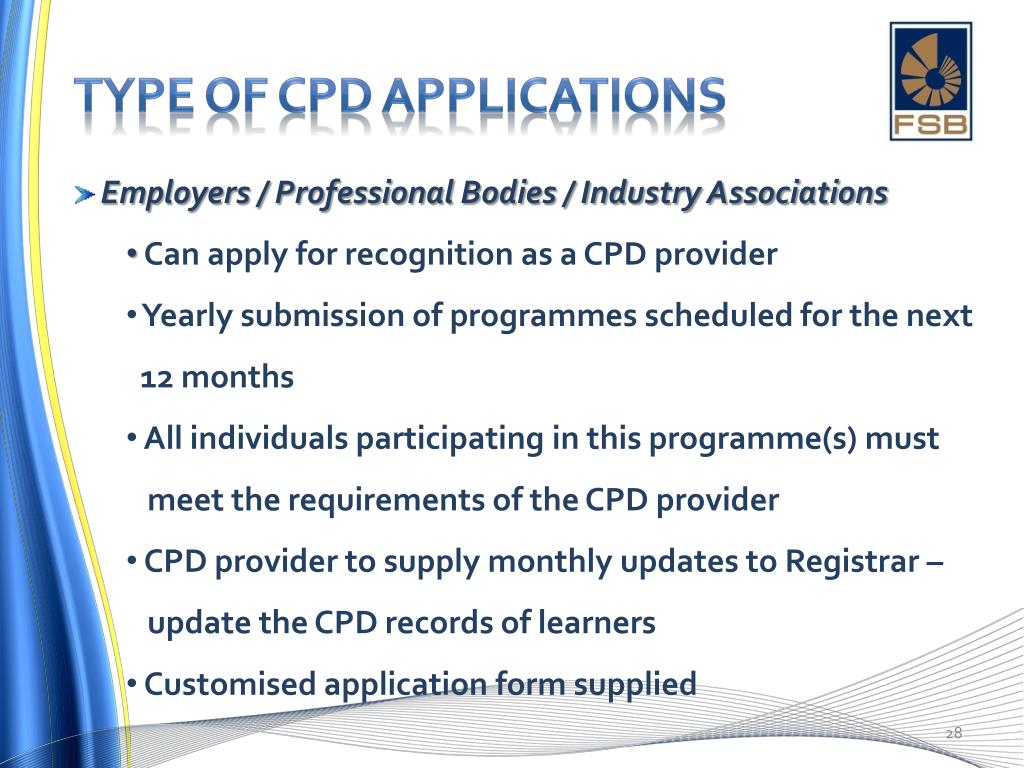 TYPE OF CPD APPLICATIONS

FSB

Employers / Professional Bodies / Industry Associations

• Can apply for recognition as a CPD provider

• Yearly submission of programmes scheduled for the next 12 months

• All individuals participating in this programme(s) must meet the requirements of the CPD provider

• CPD provider to supply monthly updates to Registrar – update the CPD records of learners

• Customised application form supplied

28